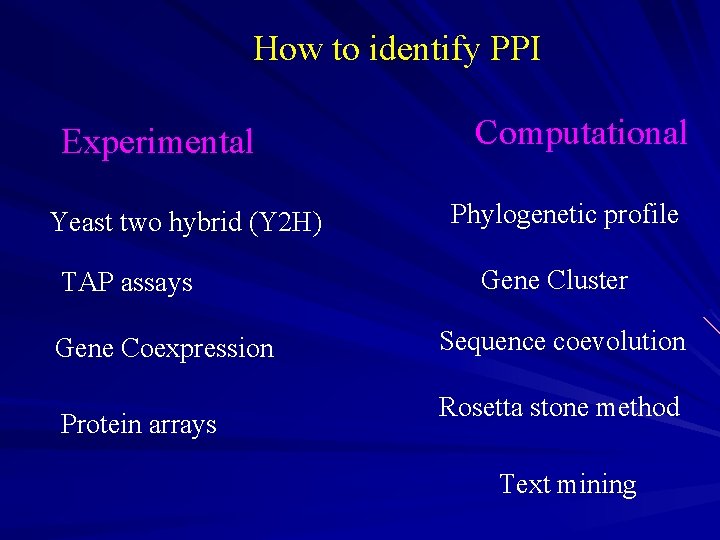 How to identify PPI

Experimental

Yeast two hybrid (Y2H)

TAP assays

Gene Coexpression

Protein arrays

Computational

Phylogenetic profile

Gene Cluster

Sequence coevolution

Rosetta stone method

Text mining